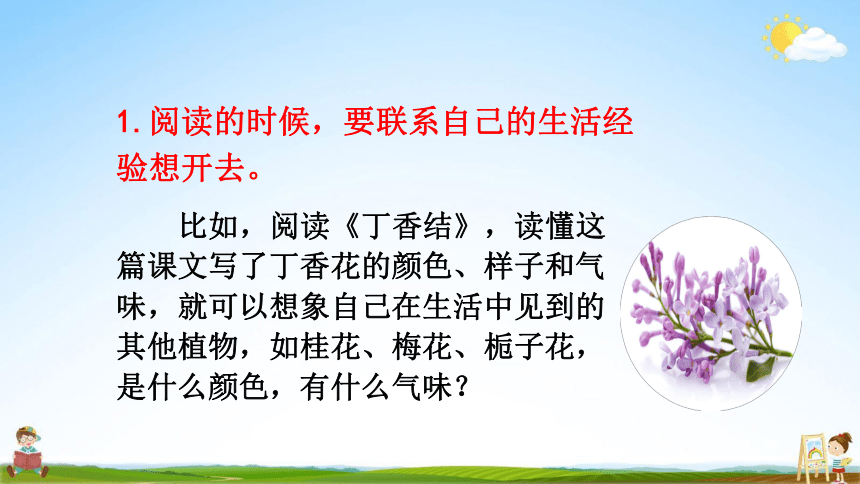 1. 阅读的时候，要联系自己的生活经验想开去。

比如，阅读《丁香结》，读懂这篇课文写了丁香花的颜色、样子和气味，就可以想象自己在生活中见到的其他植物，如桂花、梅花、栀子花，是什么颜色，有什么气味？